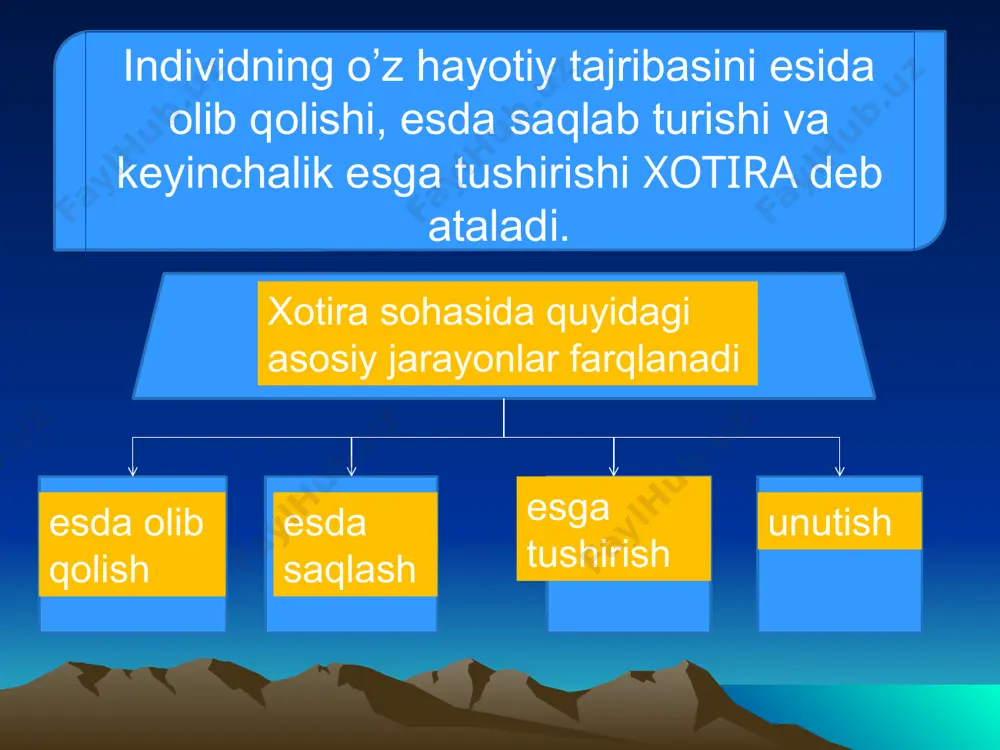 Individning o’z hayotiy tajribasini esida olib qolishi, esda saqlab turishi va keyinchalik esga tushirishi XOTIRA deb ataladi.

Xotira sohasida quyidagi asosiy jarayonlar farqlanadi

esda olib qolish

esda saqlash

esga tushirish

unutish

FaylHub.uz